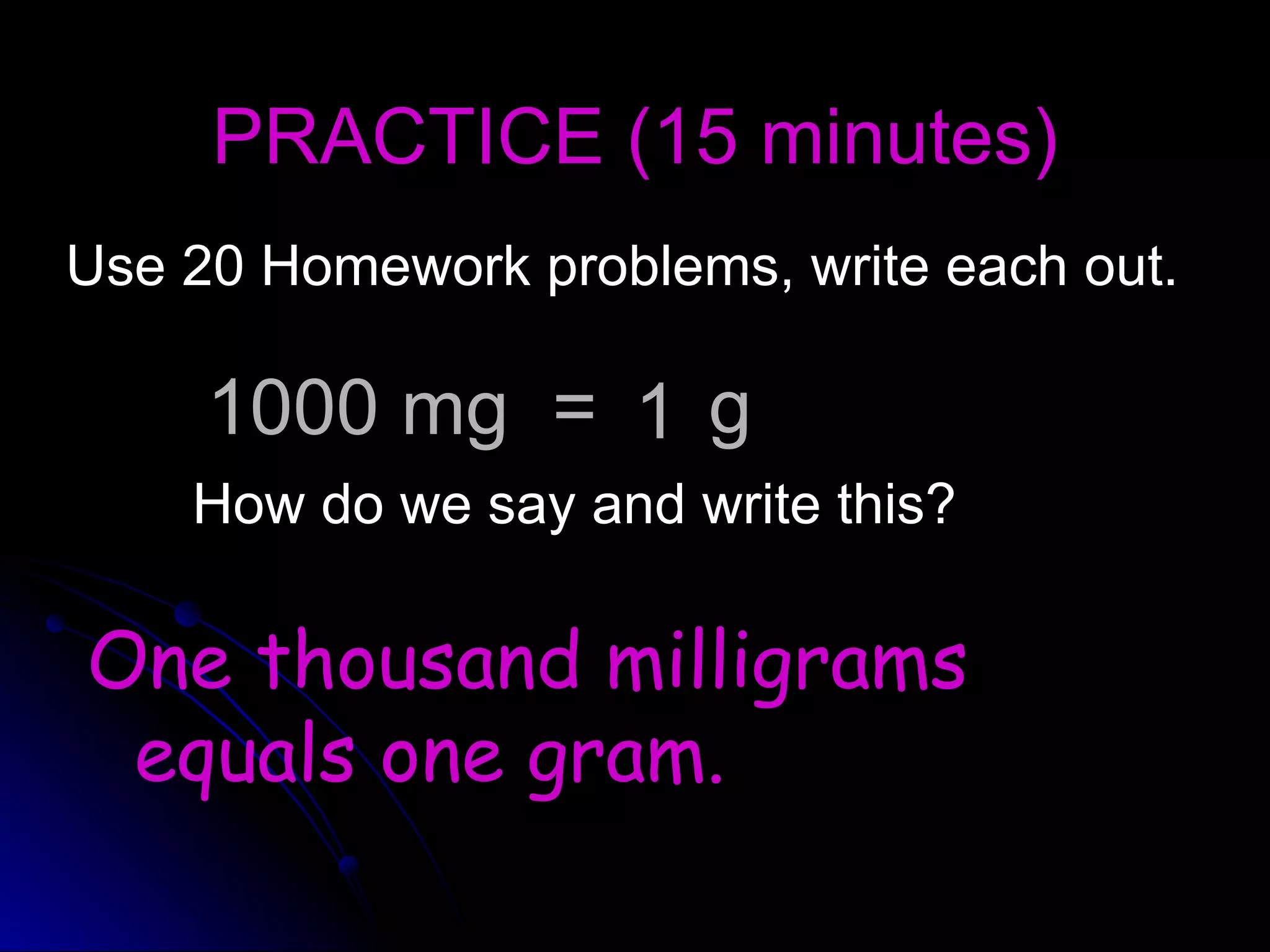 PRACTICE (15 minutes)

Use 20 Homework problems, write each out.

1000 mg = 1 g

How do we say and write this?

One thousand milligrams equals one gram.